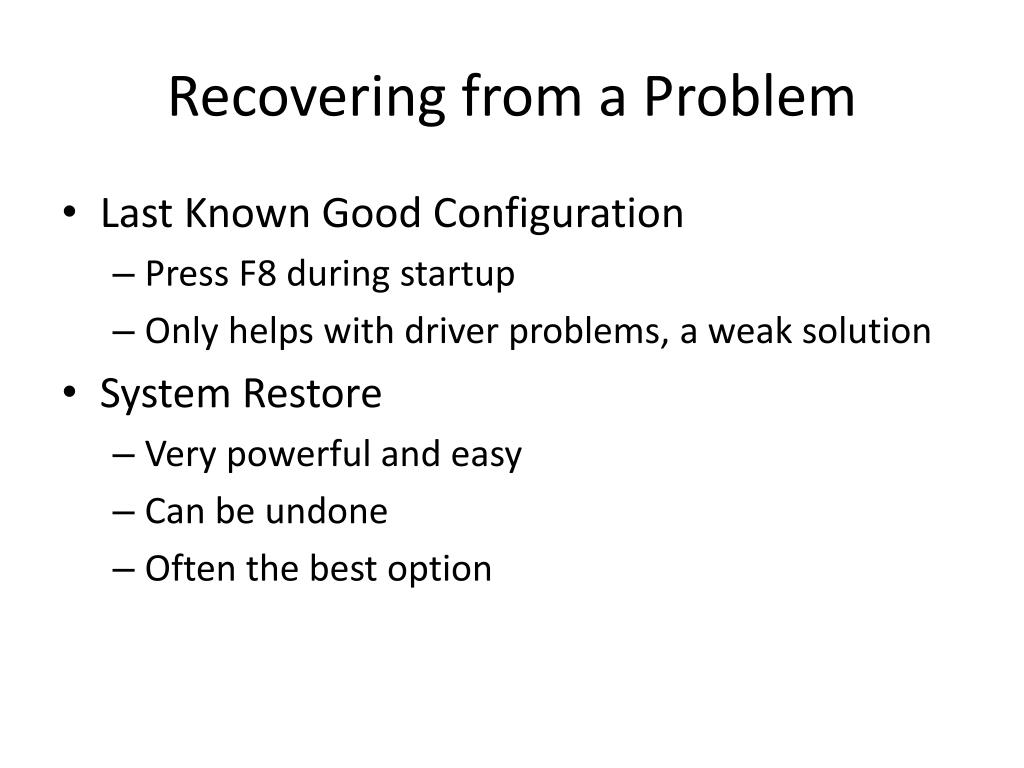 Recovering from a Problem

• Last Known Good Configuration
– Press F8 during startup
– Only helps with driver problems, a weak solution
• System Restore
– Very powerful and easy
– Can be undone
– Often the best option